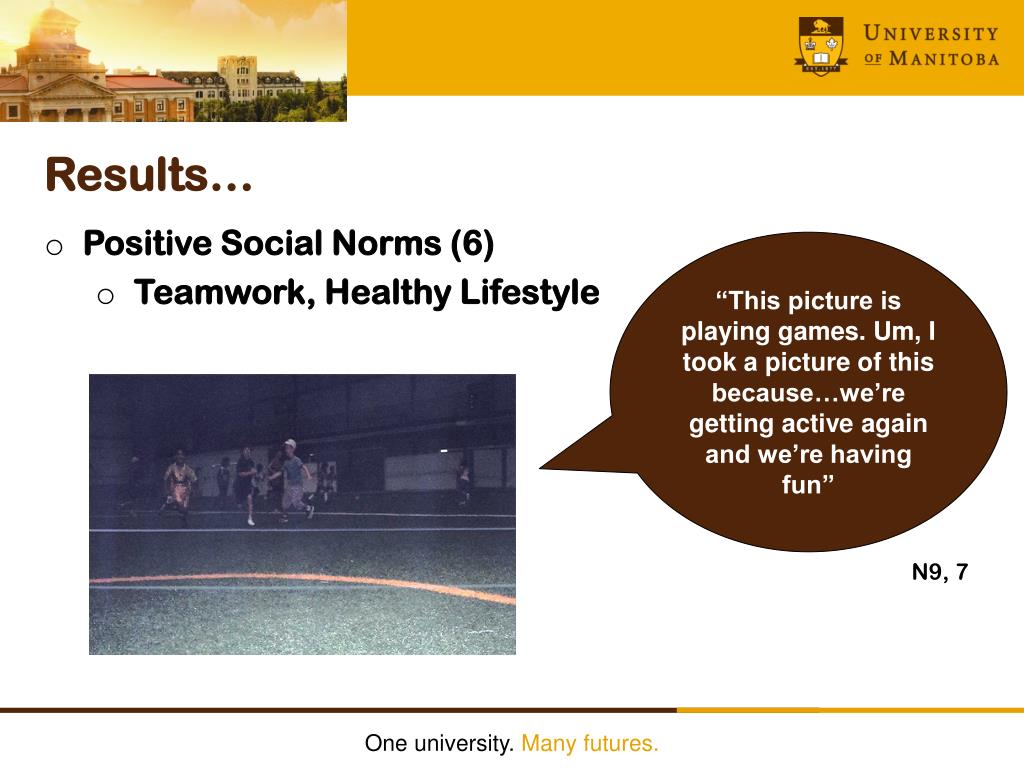 UNIVERSITY OF MANITOBA

Results…

o Positive Social Norms (6)

o Teamwork, Healthy Lifestyle

"This picture is playing games. Um, I took a picture of this because…we're getting active again and we're having fun"

N9, 7

One university. Many futures.